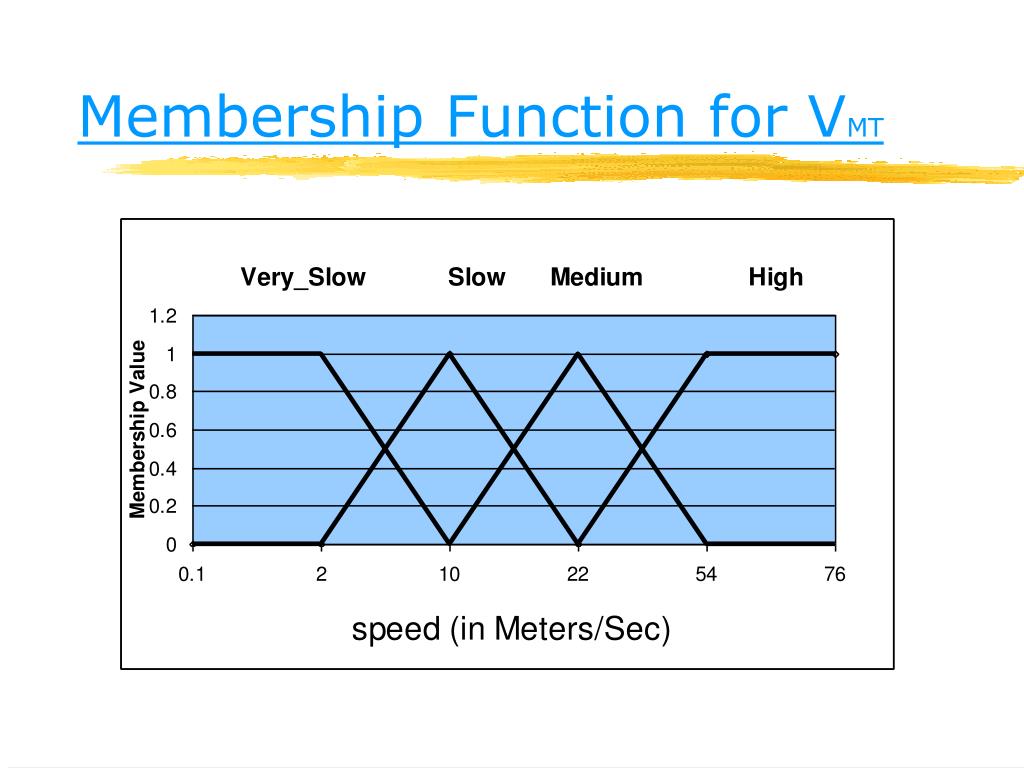 Membership Function for $V_{MT}$

Very_Slow Slow Medium High

Membership Value

1.2
1
0.8
0.6
0.4
0.2
0

0.1 2 10 22 54 76

speed (in Meters/Sec)